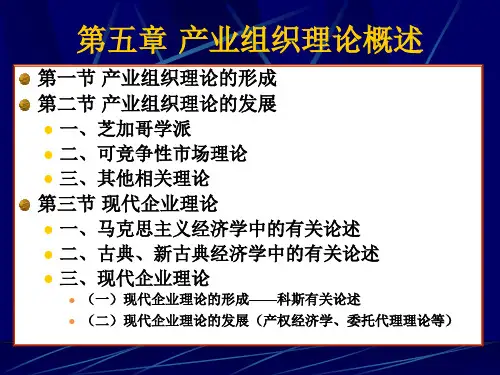 第五章 产业组织理论概述

第一节 产业组织理论的形成
第二节 产业组织理论的发展
一、芝加哥学派
二、可竞争性市场理论
三、其他相关理论
第三节 现代企业理论
一、马克思主义经济学中的有关论述
二、古典、新古典经济学中的有关论述
三、现代企业理论
（一）现代企业理论的形成——科斯有关论述
（二）现代企业理论的发展（产权经济学、委托代理理论等）